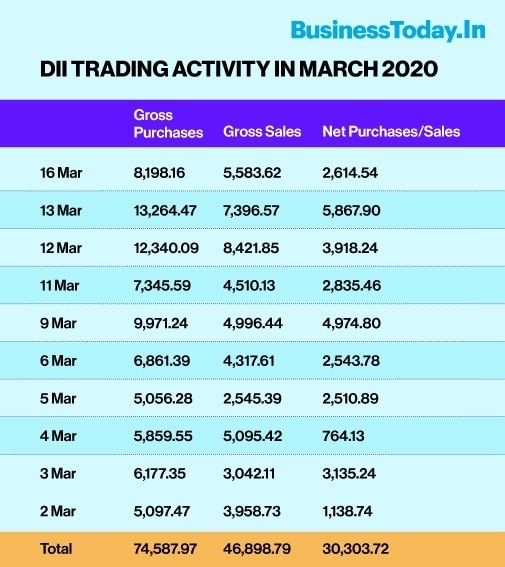 BusinessToday.In

DII TRADING ACTIVITY IN MARCH 2020

| | Gross Purchases | Gross Sales | Net Purchases/Sales |
|---|---|---|---|
| 16 Mar | 8,198.16 | 5,583.62 | 2,614.54 |
| 13 Mar | 13,264.47 | 7,396.57 | 5,867.90 |
| 12 Mar | 12,340.09 | 8,421.85 | 3,918.24 |
| 11 Mar | 7,345.59 | 4,510.13 | 2,835.46 |
| 9 Mar | 9,971.24 | 4,996.44 | 4,974.80 |
| 6 Mar | 6,861.39 | 4,317.61 | 2,543.78 |
| 5 Mar | 5,056.28 | 2,545.39 | 2,510.89 |
| 4 Mar | 5,859.55 | 5,095.42 | 764.13 |
| 3 Mar | 6,177.35 | 3,042.11 | 3,135.24 |
| 2 Mar | 5,097.47 | 3,958.73 | 1,138.74 |
| Total | 74,587.97 | 46,898.79 | 30,303.72 |